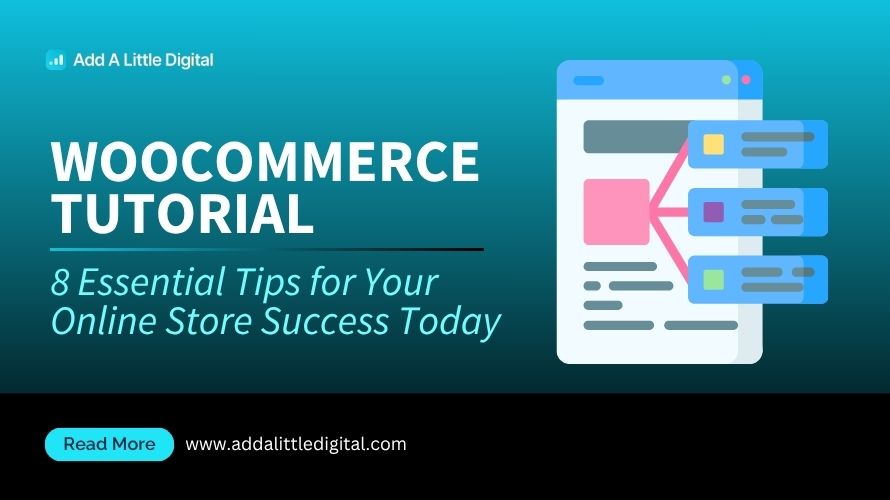 Add A Little Digital

WOOCOMMERCE TUTORIAL

8 Essential Tips for Your Online Store Success Today

Read More

www.addalittledigital.com